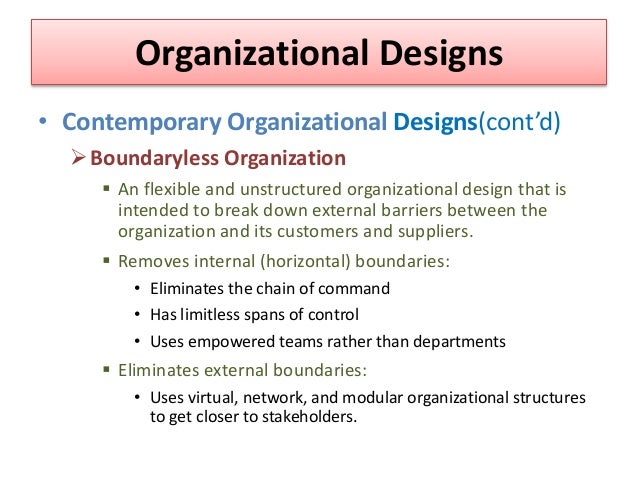 Organizational Designs

• Contemporary Organizational Designs(cont'd)

➢ Boundaryless Organization

▪ An flexible and unstructured organizational design that is intended to break down external barriers between the organization and its customers and suppliers.

▪ Removes internal (horizontal) boundaries:

• Eliminates the chain of command

• Has limitless spans of control

• Uses empowered teams rather than departments

▪ Eliminates external boundaries:

• Uses virtual, network, and modular organizational structures to get closer to stakeholders.